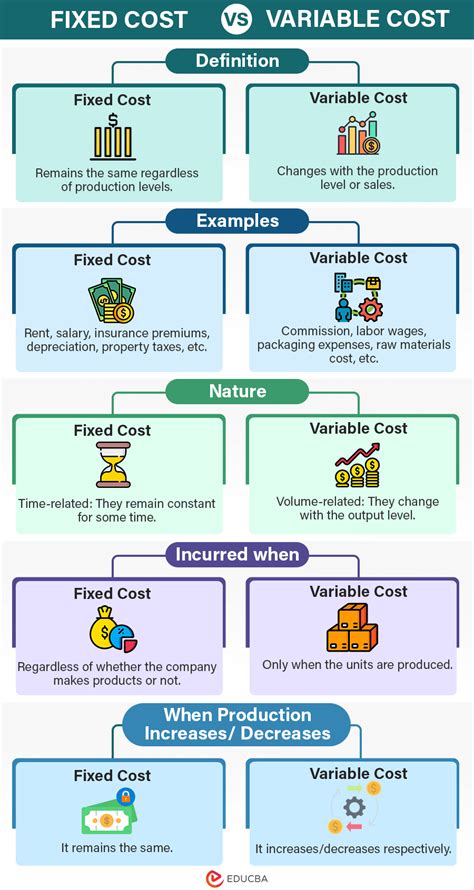 FIXED COST VS VARIABLE COST

Definition

Fixed Cost
Remains the same regardless of production levels.

Variable Cost
Changes with the production level or sales.

Examples

Fixed Cost
Rent, salary, insurance premiums, depreciation, property taxes, etc.

Variable Cost
Commission, labor wages, packaging expenses, raw materials cost, etc.

Nature

Fixed Cost
Time-related: They remain constant for some time.

Variable Cost
Volume-related: They change with the output level.

Incurred when

Fixed Cost
Regardless of whether the company makes products or not.

Variable Cost
Only when the units are produced.

When Production Increases/ Decreases

Fixed Cost
It remains the same.

Variable Cost
It increases/decreases respectively.

EDUCBA